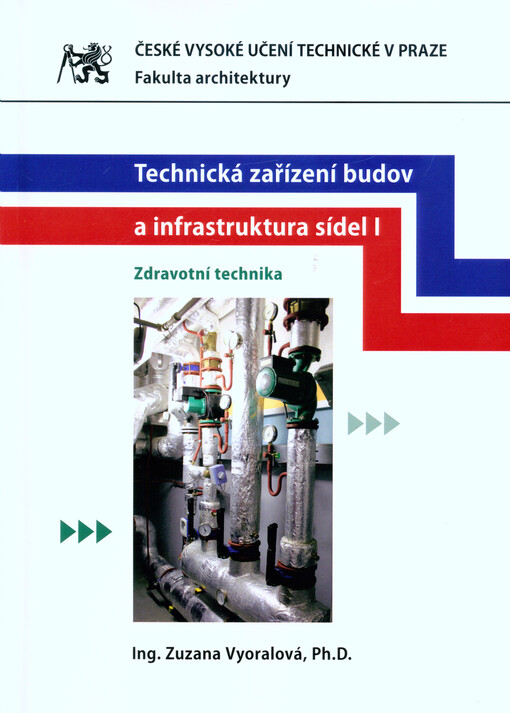 ČESKÉ VYSOKÉ UČENÍ TECHNICKÉ V PRAZE
Fakulta architektury

Technická zařízení budov
a infrastruktura sídel I

Zdravotní technika

Ing. Zuzana Vyoralová, Ph.D.